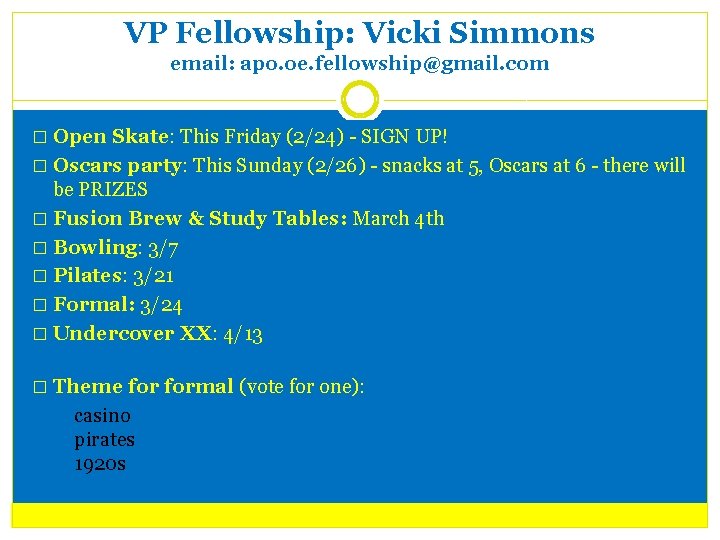 VP Fellowship: Vicki Simmons
email: apo.oe.fellowship@gmail.com

□ Open Skate: This Friday (2/24) - SIGN UP!
□ Oscars party: This Sunday (2/26) - snacks at 5, Oscars at 6 - there will be PRIZES
□ Fusion Brew & Study Tables: March 4th
□ Bowling: 3/7
□ Pilates: 3/21
□ Formal: 3/24
□ Undercover XX: 4/13

□ Theme for formal (vote for one):
casino
pirates
1920s